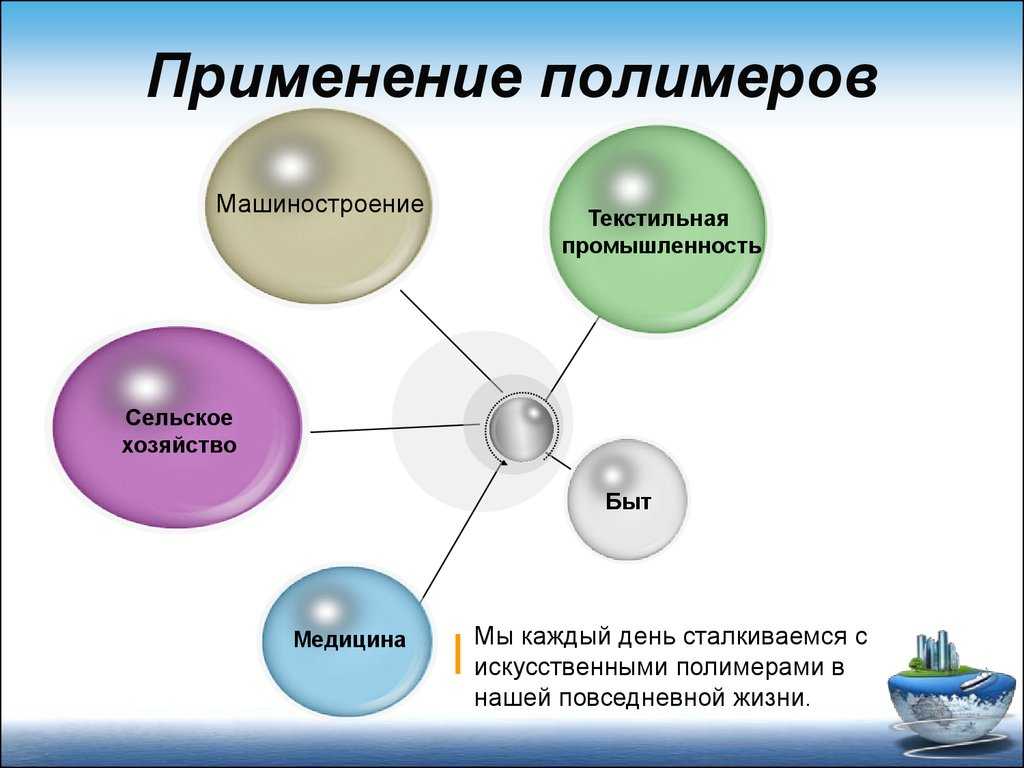 Применение полимеров

Машиностроение

Текстильная промышленность

Сельское хозяйство

Быт

Медицина

Мы каждый день сталкиваемся с искусственными полимерами в нашей повседневной жизни.